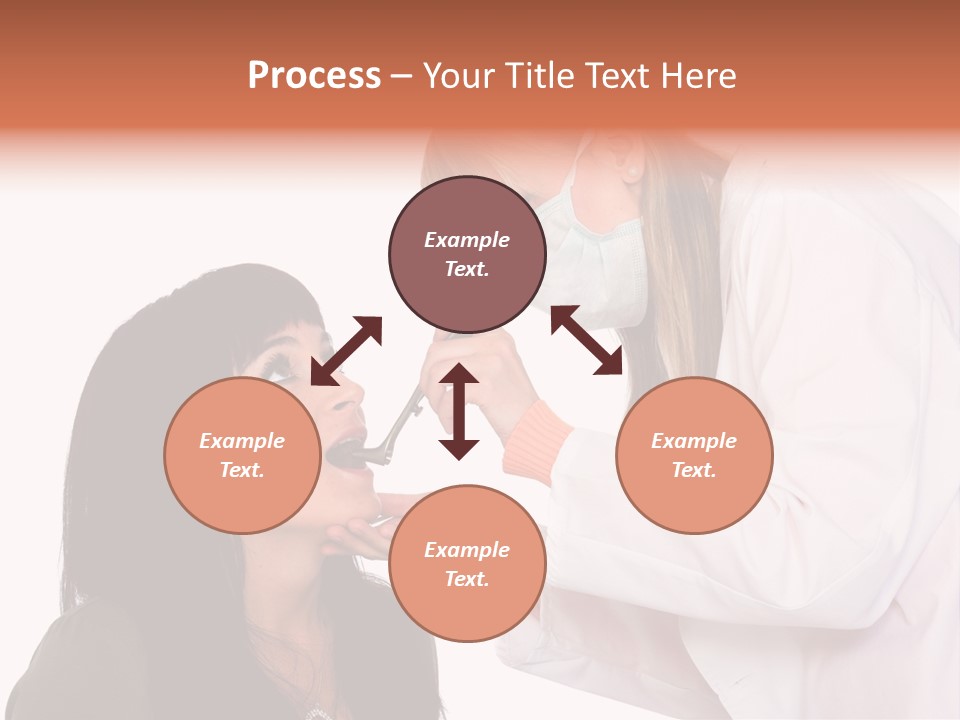 Process – Your Title Text Here

Example Text.

Example Text.

Example Text.

Example Text.